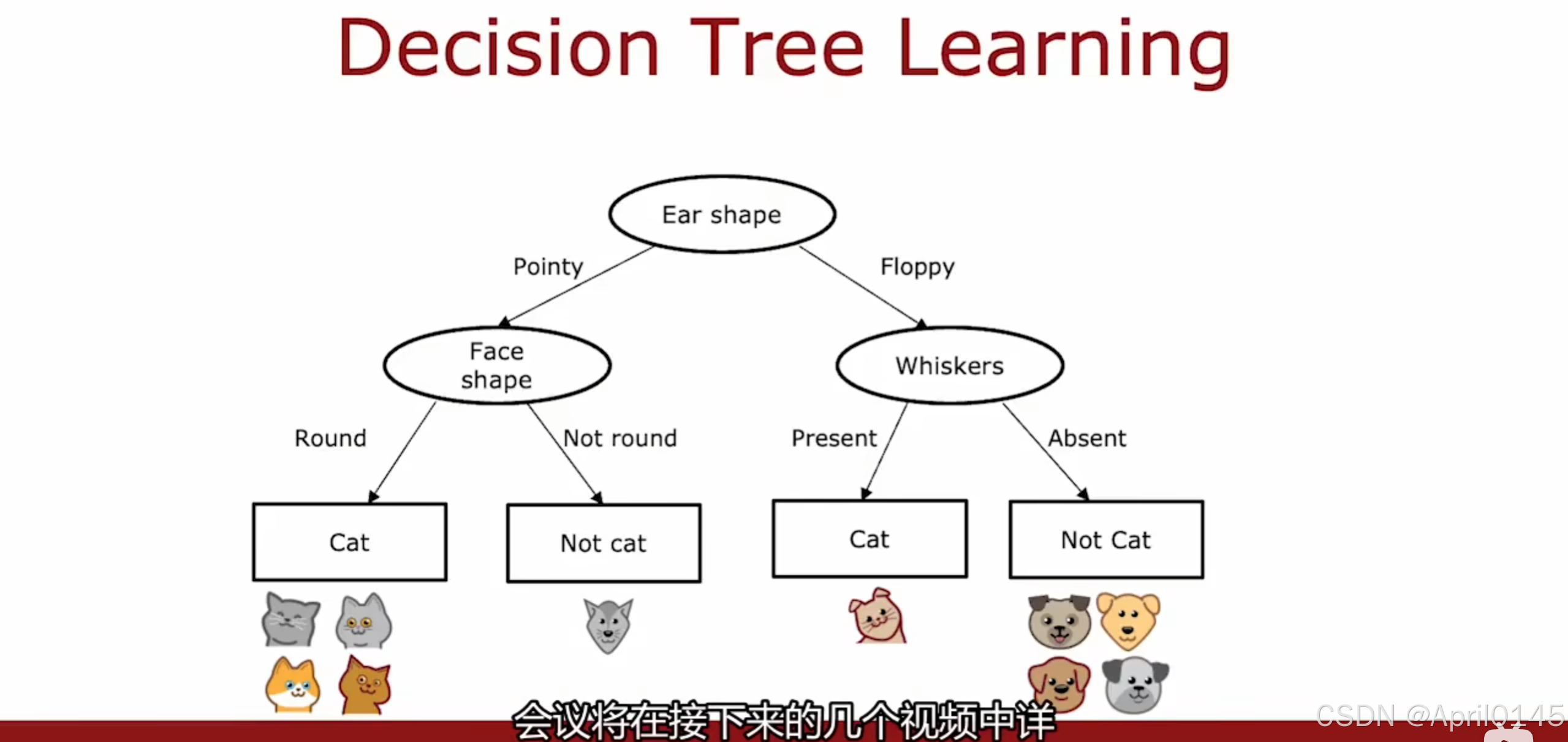 Decision Tree Learning

Ear shape

Pointy

Floppy

Face shape

Whiskers

Round

Not round

Present

Absent

Cat

Not cat

Cat

Not Cat

会议将在接下来的几个视频中详

CSDN @April0145